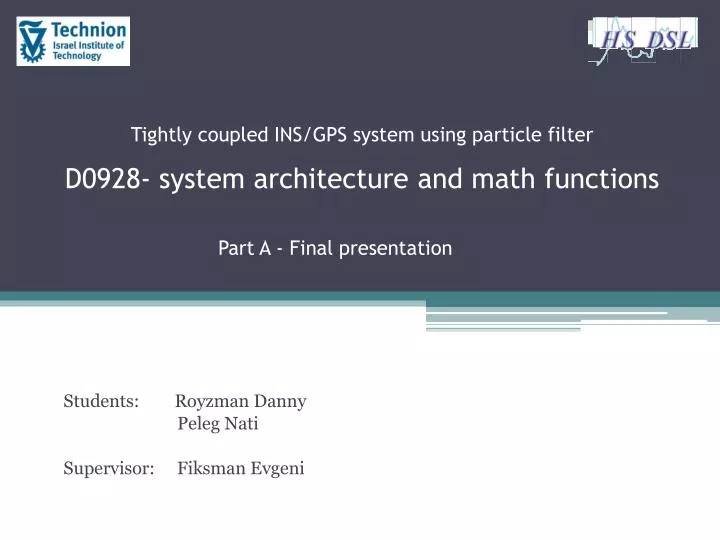 Technion
Israel Institute of Technology

HS_DSL

Tightly coupled INS/GPS system using particle filter

D0928- system architecture and math functions

Part A - Final presentation

Students: Royzman Danny
Peleg Nati

Supervisor: Fiksman Evgeni